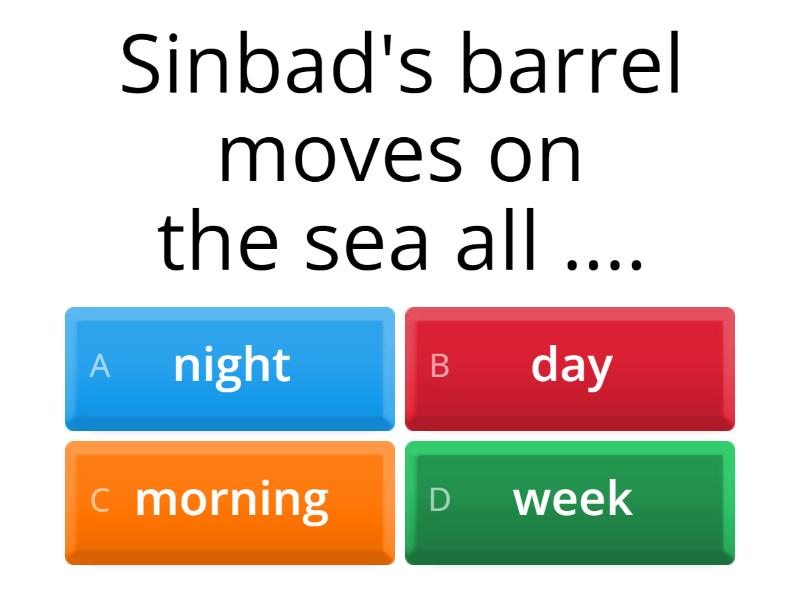 Sinbad's barrel moves on the sea all ....

A night

B day

C morning

D week